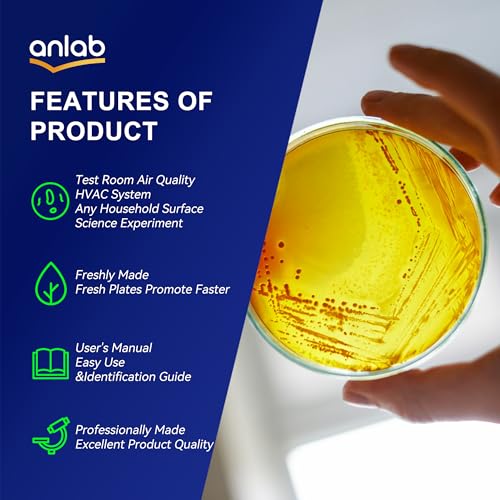 anlab

FEATURES OF PRODUCT

Test Room Air Quality
HVAC System
Any Household Surface
Science Experiment

Freshly Made
Fresh Plates Promote Faster

User's Manual
Easy Use
&Identification Guide

Professionally Made
Excellent Product Quality